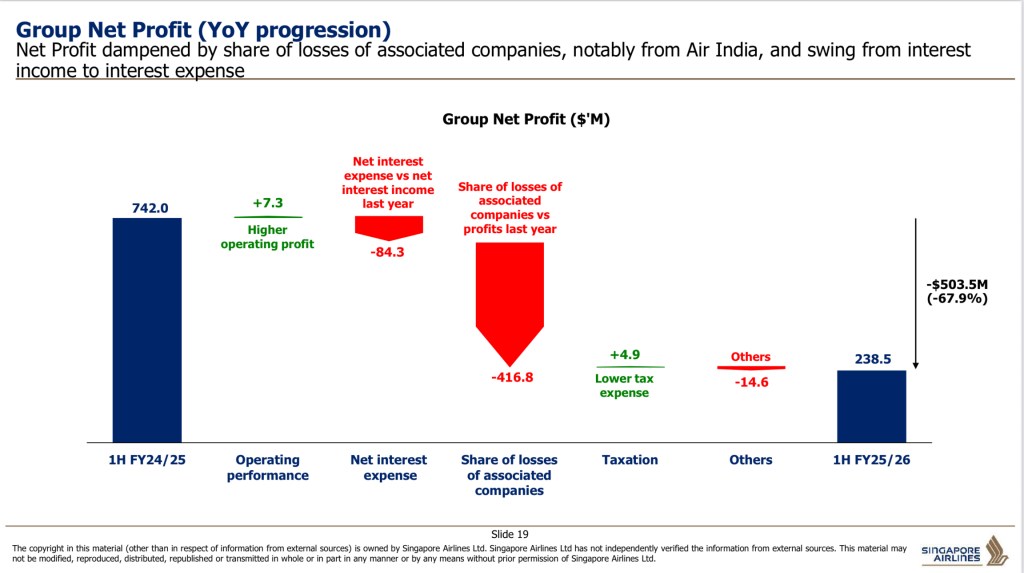 Group Net Profit (YoY progression)
Net Profit dampened by share of losses of associated companies, notably from Air India, and swing from interest income to interest expense

Group Net Profit ($'M)

742.0

+7.3
Higher operating profit

Net interest expense vs net interest income last year
-84.3

Share of losses of associated companies vs profits last year
-416.8

+4.9
Lower tax expense

Others
-14.6

238.5

-$503.5M
(-67.9%)

1H FY24/25
Operating performance
Net interest expense
Share of losses of associated companies
Taxation
Others
1H FY25/26

Slide 19

The copyright in this material (other than in respect of information from external sources) is owned by Singapore Airlines Ltd. Singapore Airlines Ltd has not independently verified the information from external sources. This material may not be modified, reproduced, distributed, republished or transmitted in whole or in part in any manner or by any means without prior permission of Singapore Airlines Ltd.

SINGAPORE AIRLINES